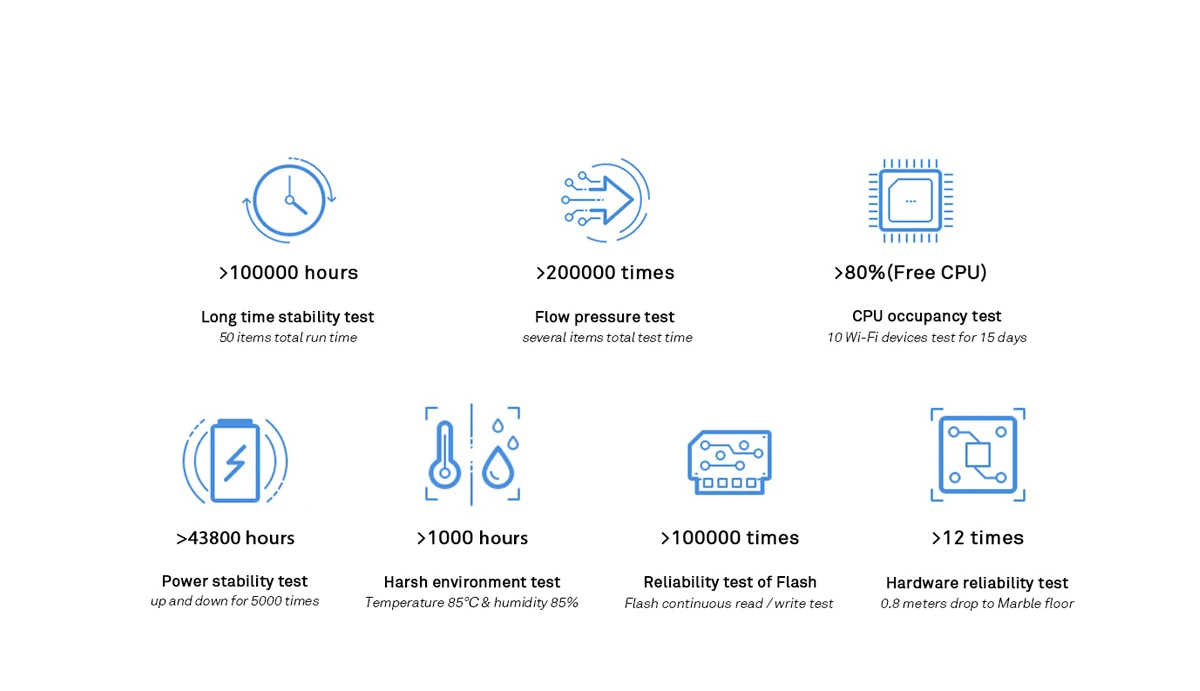 >100000 hours

Long time stability test
50 items total run time

>200000 times

Flow pressure test
several items total test time

>80%(Free CPU)

CPU occupancy test
10 Wi-Fi devices test for 15 days

>43800 hours

Power stability test
up and down for 5000 times

>1000 hours

Harsh environment test
Temperature 85°C & humidity 85%

>100000 times

Reliability test of Flash
Flash continuous read / write test

>12 times

Hardware reliability test
0.8 meters drop to Marble floor